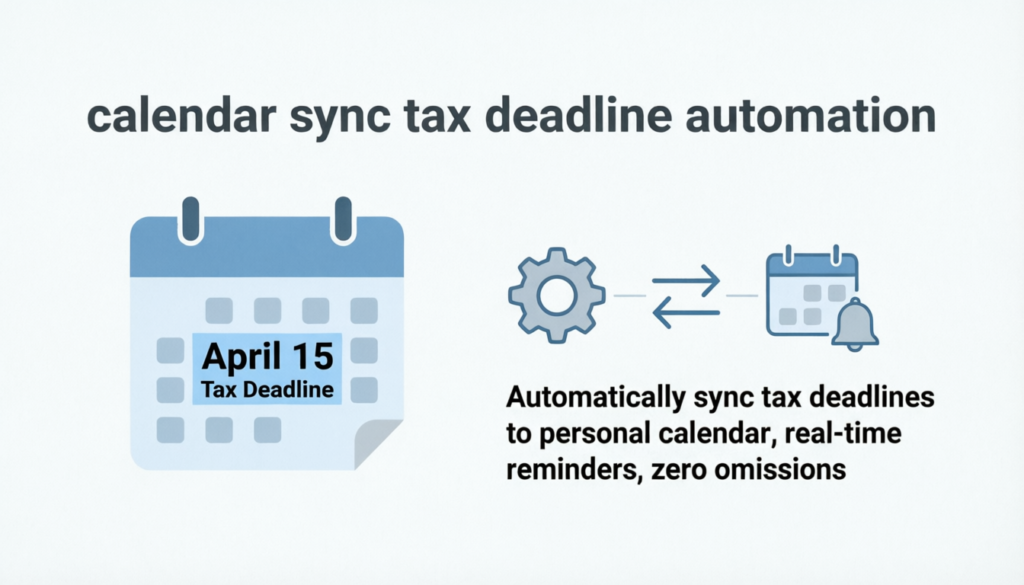 calendar sync tax deadline automation

April 15
Tax Deadline

Automatically sync tax deadlines to personal calendar, real-time reminders, zero omissions